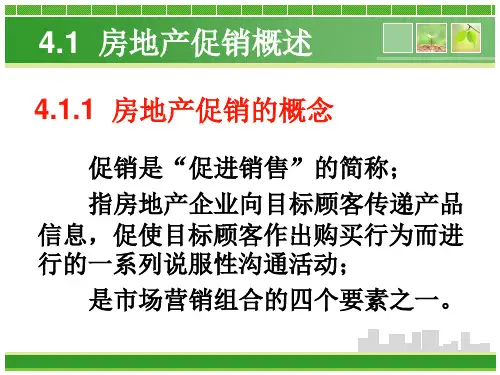 4.1 房地产促销概述

4.1.1 房地产促销的概念

促销是“促进销售”的简称；

指房地产企业向目标顾客传递产品信息，促使目标顾客作出购买行为而进行的一系列说服性沟通活动；

是市场营销组合的四个要素之一。